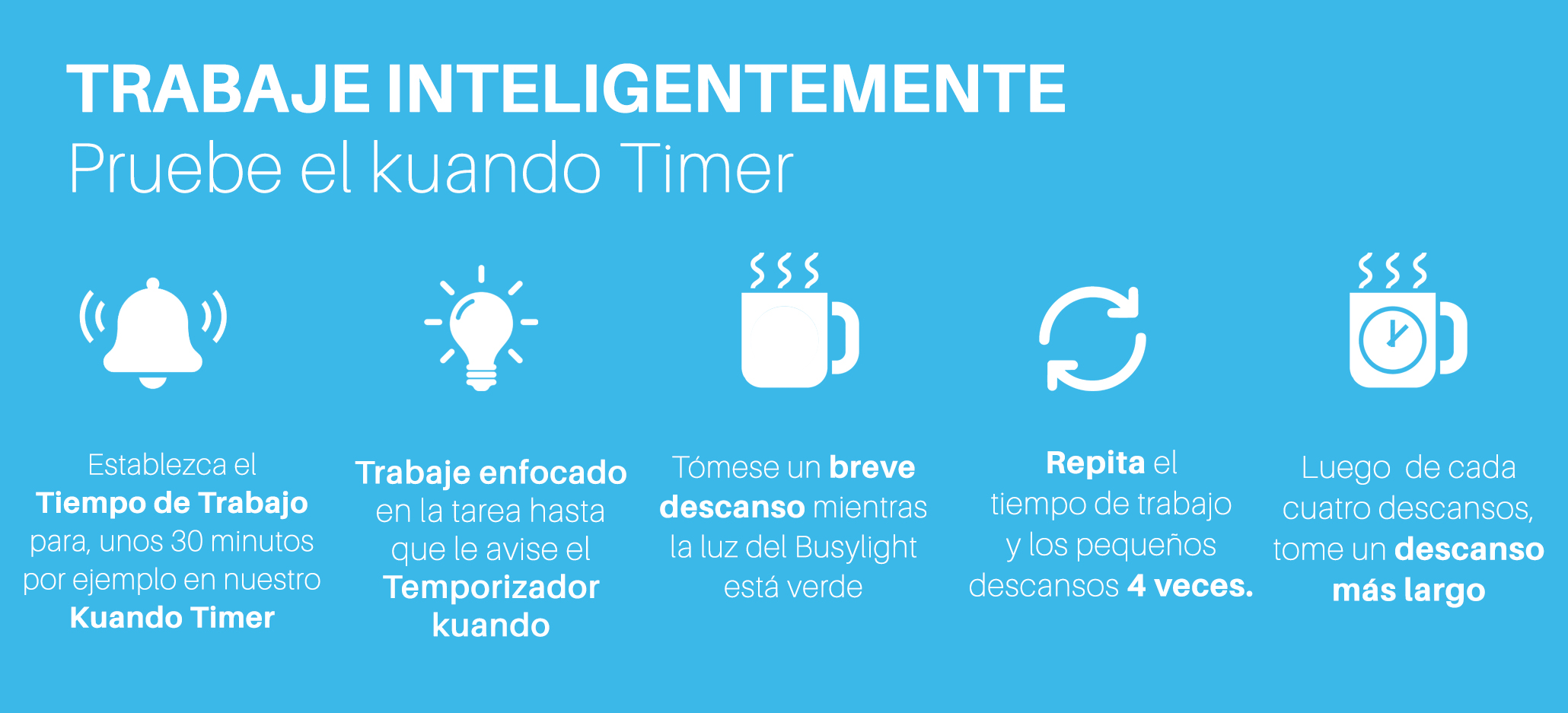 TRABAJE INTELIGENTEMENTE
Pruebe el kuando Timer

Establezca el Tiempo de Trabajo para, unos 30 minutos por ejemplo en nuestro Kuando Timer

Trabaje enfocado en la tarea hasta que le avise el Temporizador kuando

Tómese un breve descanso mientras la luz del Busylight está verde

Repita el tiempo de trabajo y los pequeños descansos 4 veces.

Luego de cada cuatro descansos, tome un descanso más largo